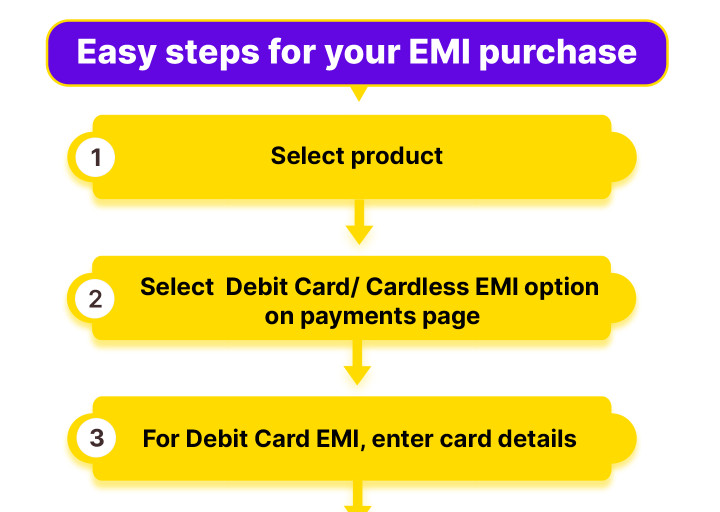 Easy steps for your EMI purchase

1 Select product

2 Select Debit Card/ Cardless EMI option on payments page

3 For Debit Card EMI, enter card details